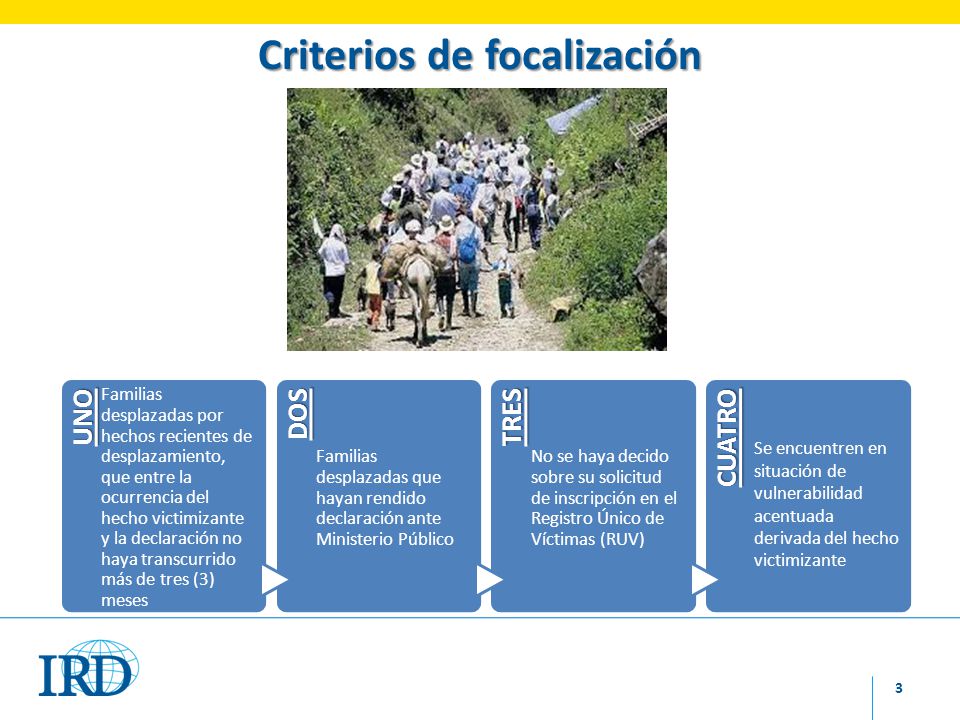 Criterios de focalización

UNO

Familias desplazadas por hechos recientes de desplazamiento, que entre la ocurrencia del hecho victimizante y la declaración no haya transcurrido más de tres (3) meses

DOS

Familias desplazadas que hayan rendido declaración ante Ministerio Público

TRES

No se haya decido sobre su solicitud de inscripción en el Registro Único de Víctimas (RUV)

CUATRO

Se encuentren en situación de vulnerabilidad acentuada derivada del hecho victimizante

IRD

3